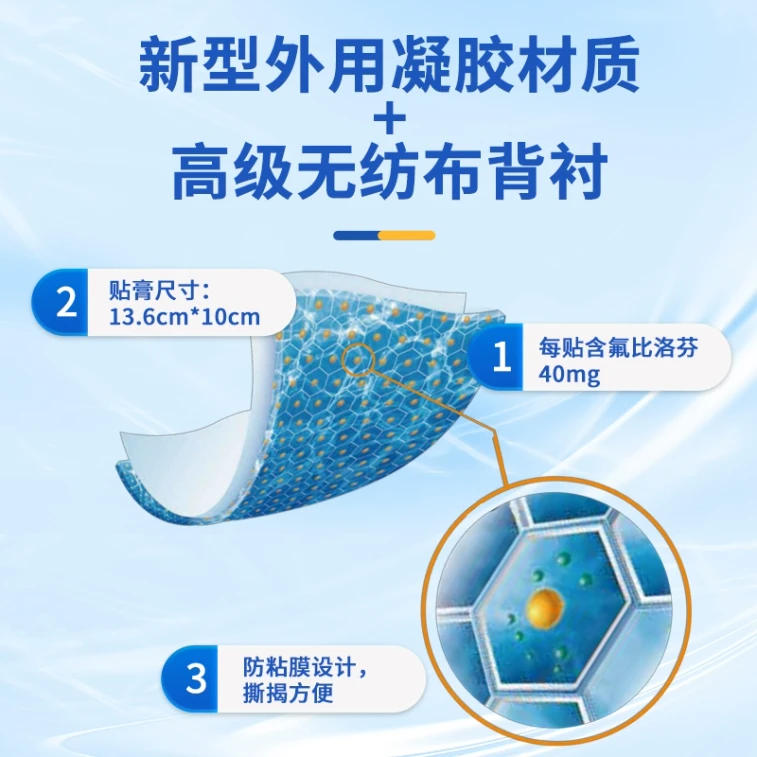 新型外用凝胶材质
+
高级无纺布背衬

2 贴膏尺寸：
13.6cm*10cm

1 每贴含氟比洛芬
40mg

3 防粘膜设计，
撕揭方便